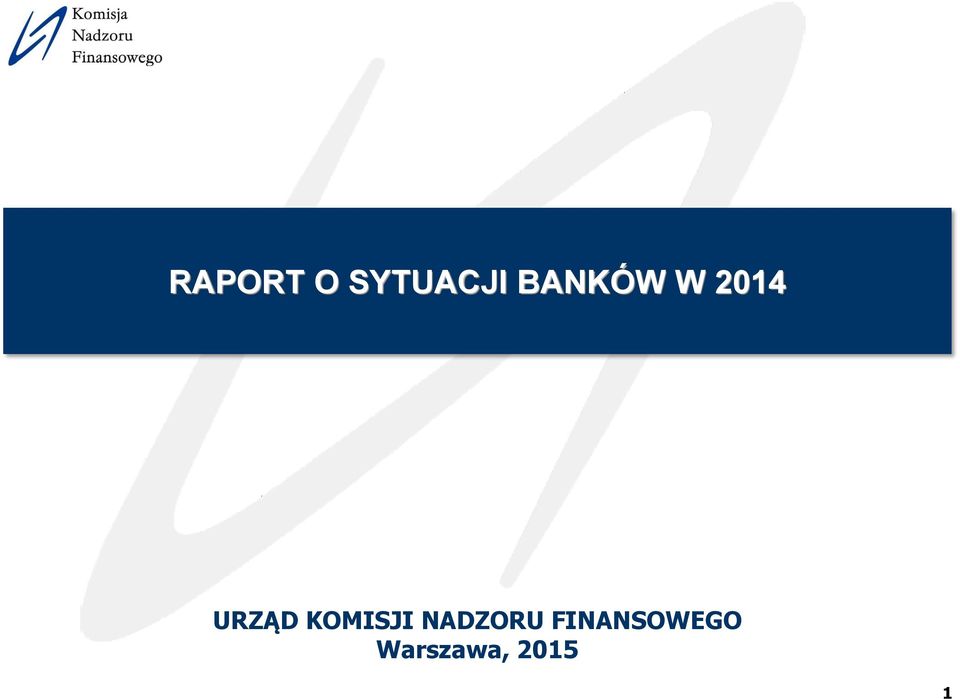 Komisja
Nadzoru
Finansowego

RAPORT O SYTUACJI BANKÓW W 2014

URZĄD KOMISJI NADZORU FINANSOWEGO
Warszawa, 2015

1